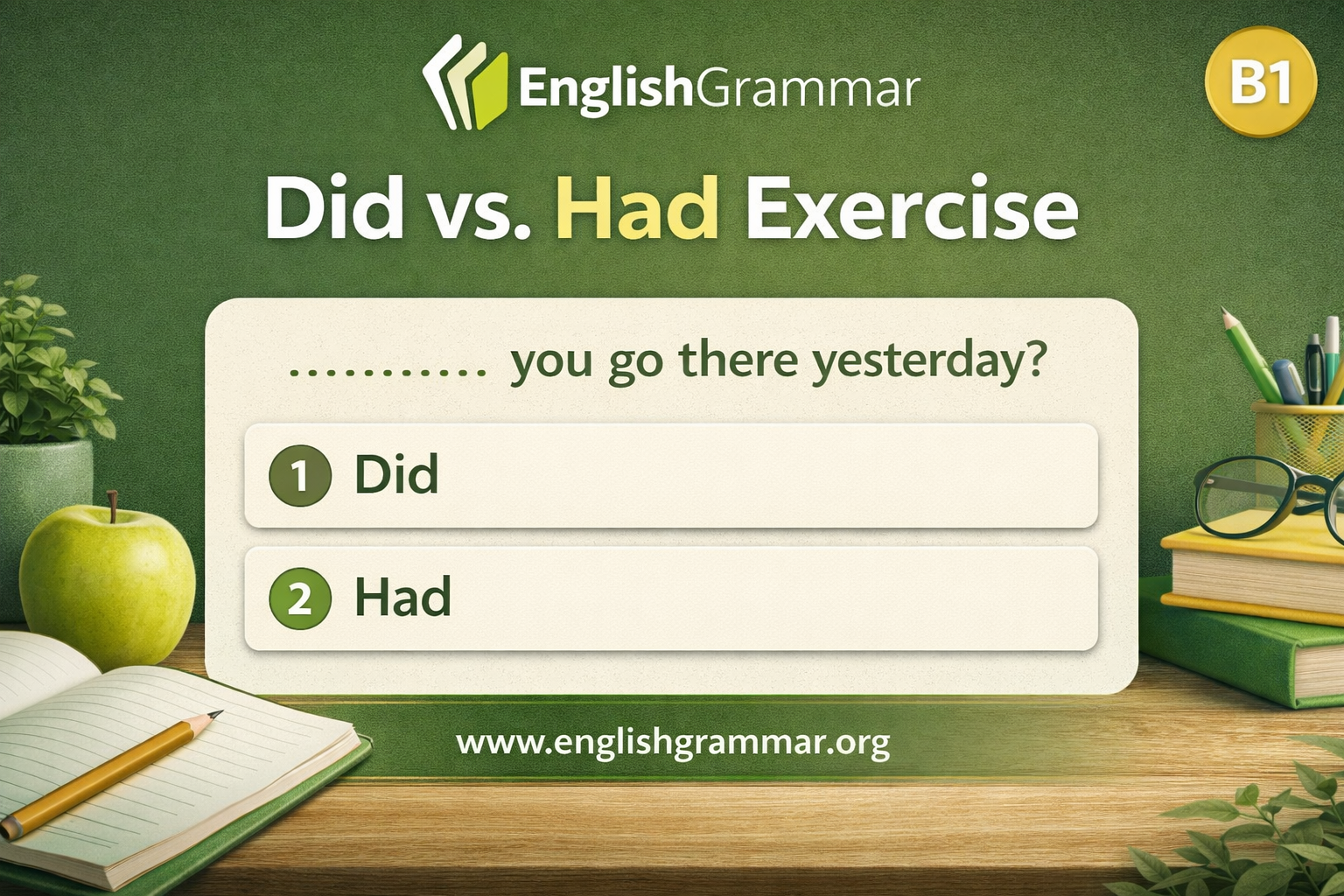 EnglishGrammar

B1

Did vs. Had Exercise

____ you go there yesterday?

1 Did

2 Had

www.englishgrammar.org